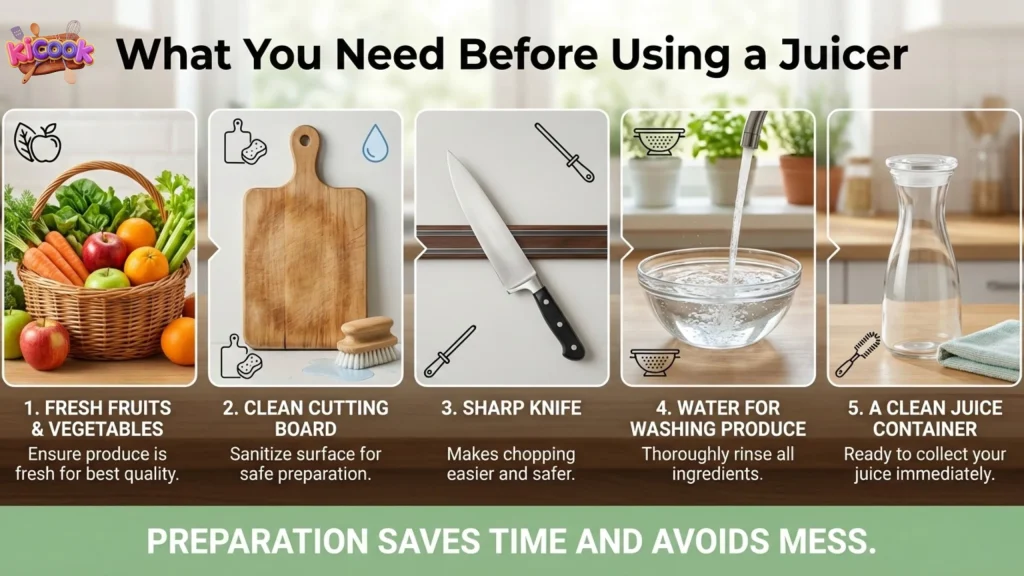 KICOOK

What You Need Before Using a Juicer

1. FRESH FRUITS & VEGETABLES
Ensure produce is fresh for best quality.

2. CLEAN CUTTING BOARD
Sanitize surface for safe preparation.

3. SHARP KNIFE
Makes chopping easier and safer.

4. WATER FOR WASHING PRODUCE
Thoroughly rinse all ingredients.

5. A CLEAN JUICE CONTAINER
Ready to collect your juice immediately.

PREPARATION SAVES TIME AND AVOIDS MESS.